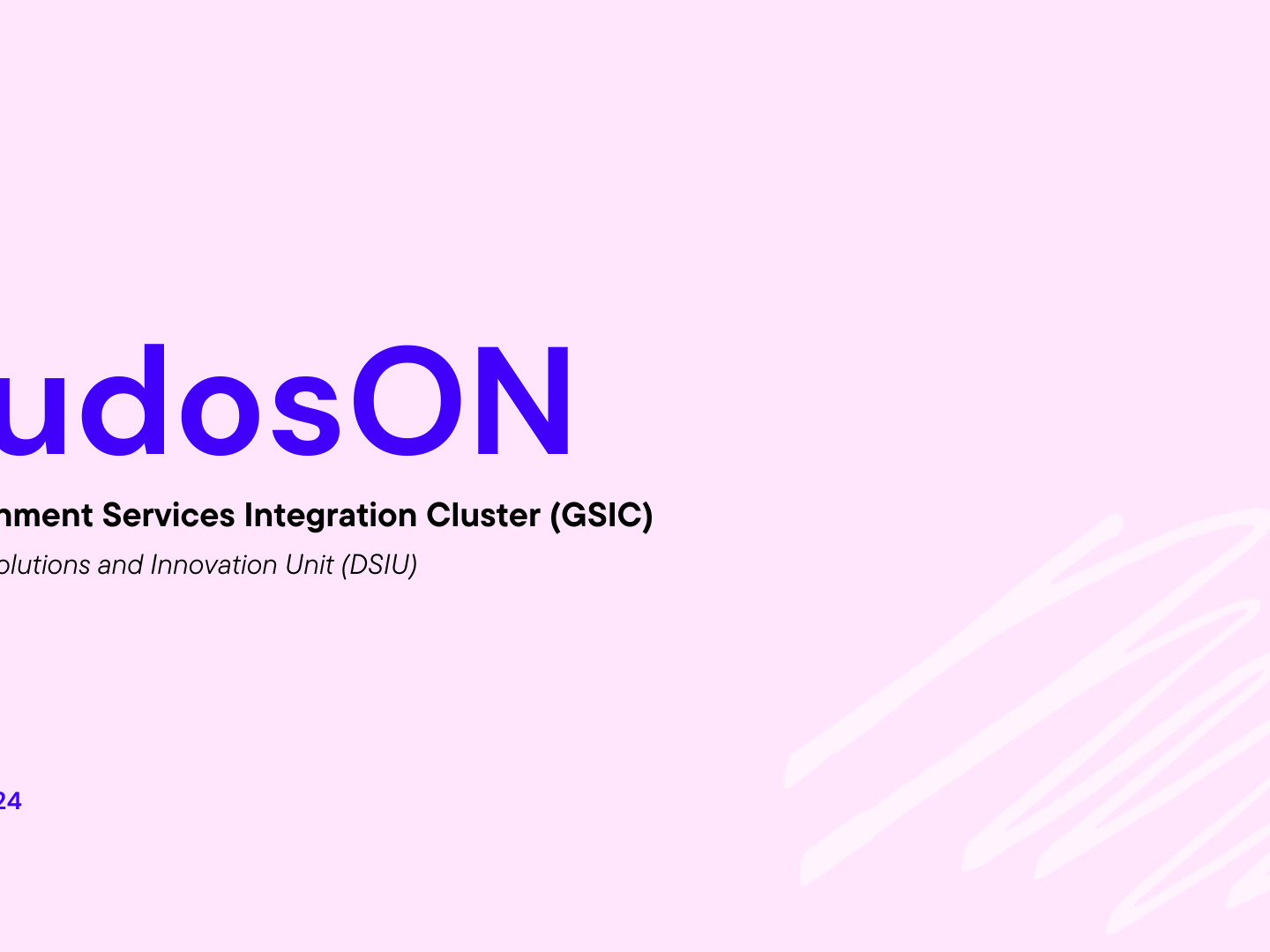 udosON

nment Services Integration Cluster (GSIC)

olutions and Innovation Unit (DSIU)

24